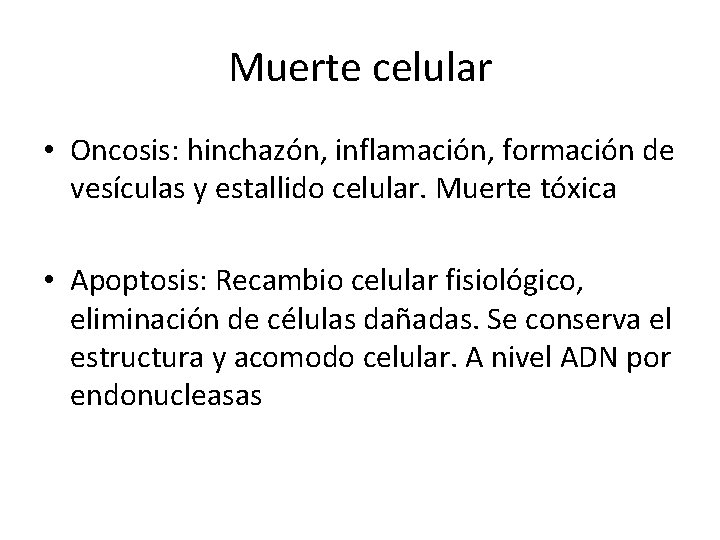 Muerte celular

• Oncosis: hinchazón, inflamación, formación de vesículas y estallido celular. Muerte tóxica

• Apoptosis: Recambio celular fisiológico, eliminación de células dañadas. Se conserva el estructura y acomodo celular. A nivel ADN por endonucleasas